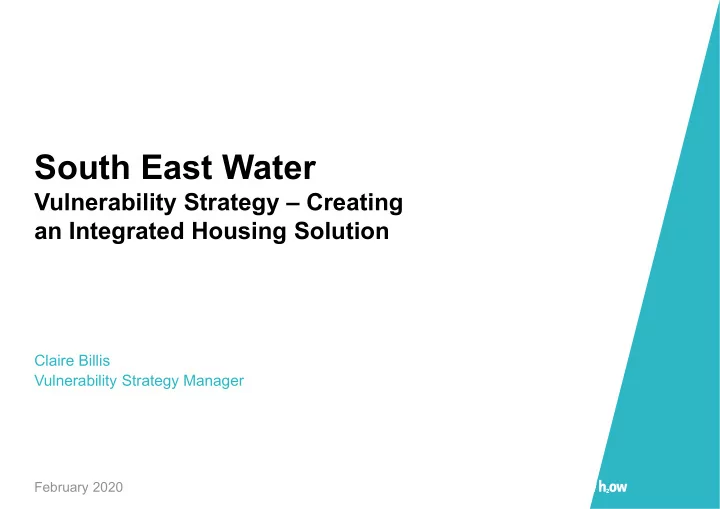 South East Water
Vulnerability Strategy – Creating an Integrated Housing Solution

Claire Billis
Vulnerability Strategy Manager

February 2020

h₂ow